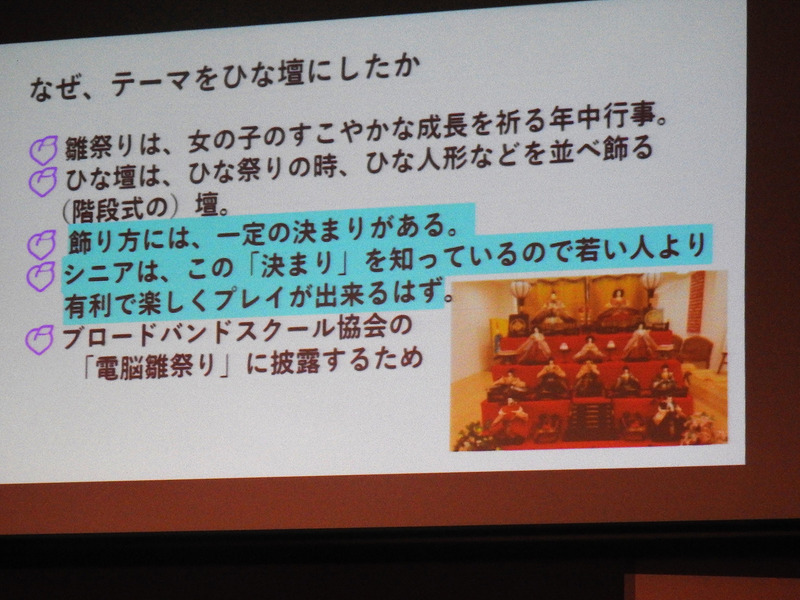 なぜ、テーマをひな壇にしたか

雛祭りは、女の子のすこやかな成長を祈る年中行事。

ひな壇は、ひな祭りの時、ひな人形などを並べ飾る（階段式の）壇。

飾り方には、一定の決まりがある。

シニアは、この「決まり」を知っているので若い人より有利で楽しくプレイが出来るはず。

ブロードバンドスクール協会の「電脳雛祭り」に披露するため